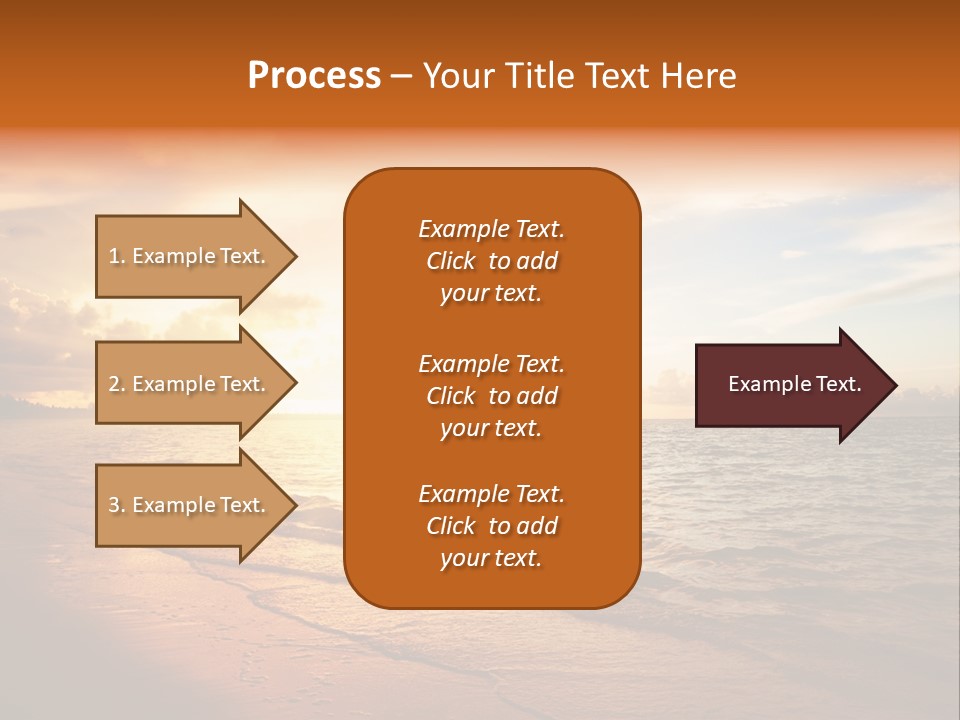 Process – Your Title Text Here

1. Example Text.

2. Example Text.

3. Example Text.

Example Text. Click to add your text.

Example Text. Click to add your text.

Example Text. Click to add your text.

Example Text.